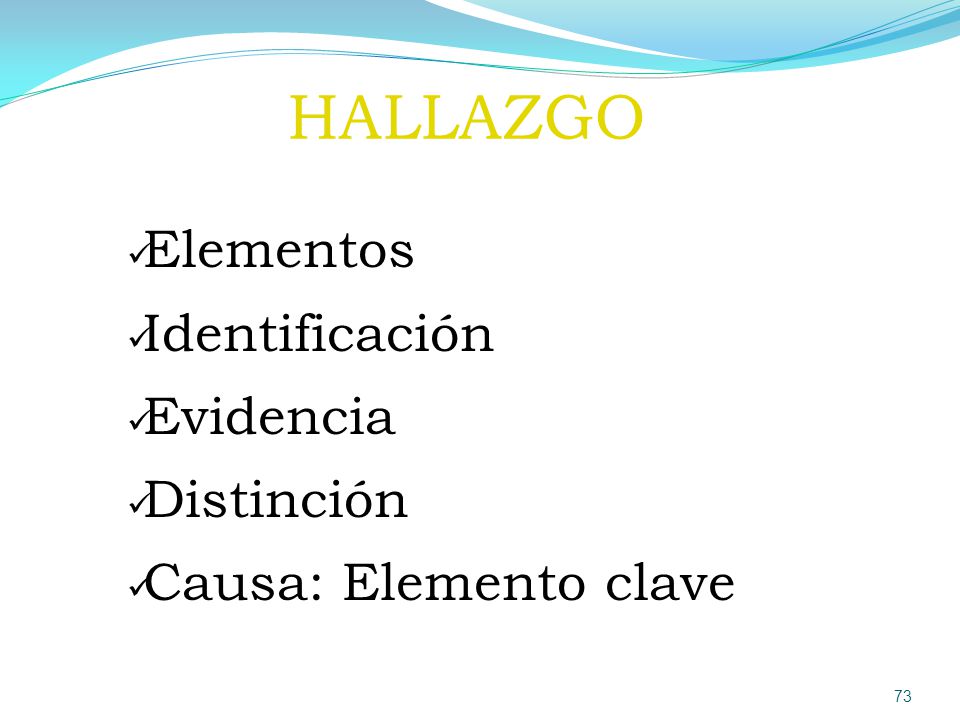 HALLAZGO

✓Elementos
✓Identificación
✓Evidencia
✓Distinción
✓Causa: Elemento clave

73